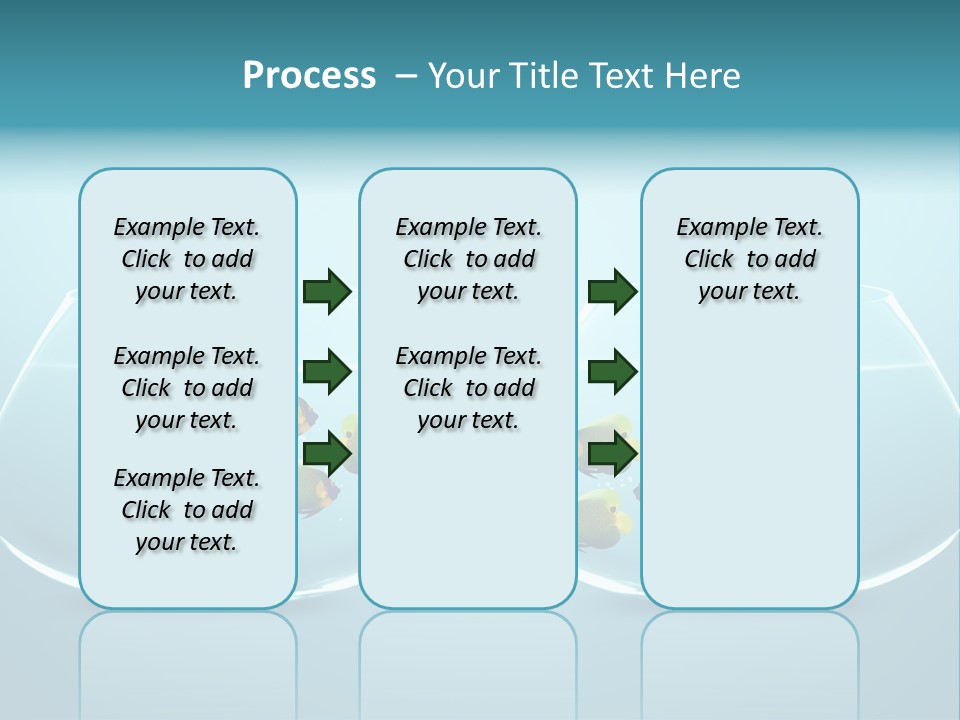 Process – Your Title Text Here

Example Text. Click to add your text.

Example Text. Click to add your text.

Example Text. Click to add your text.

Example Text. Click to add your text.

Example Text. Click to add your text.

Example Text. Click to add your text.